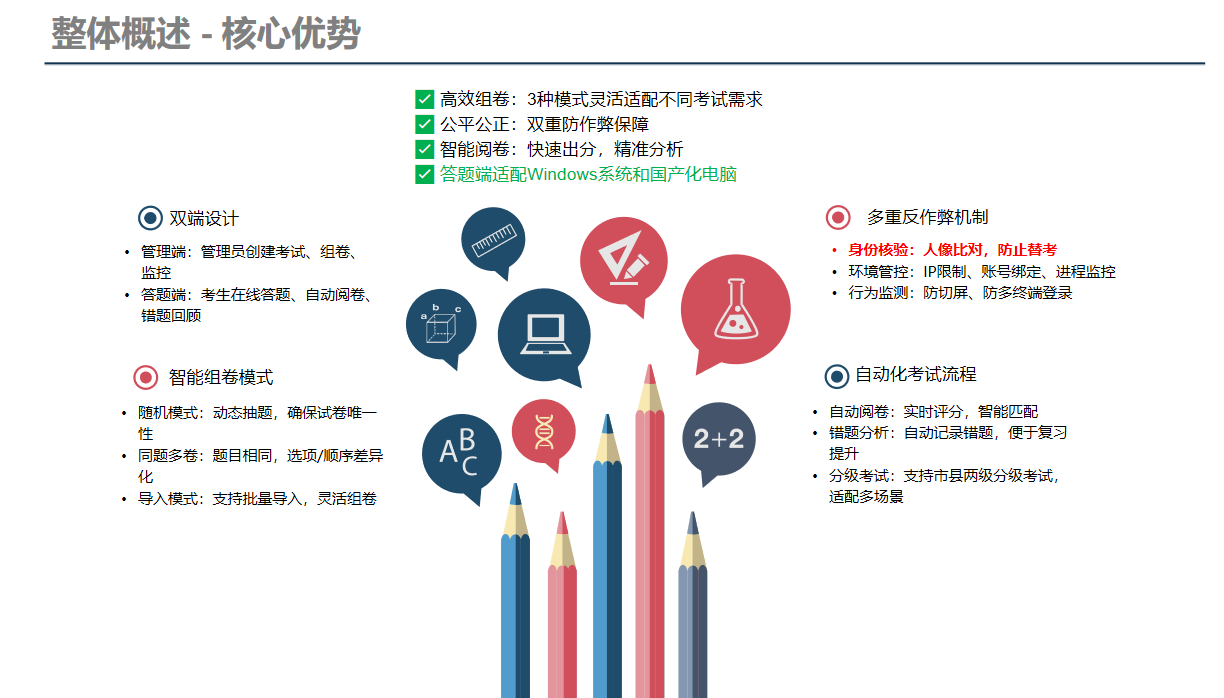 整体概述 - 核心优势

高效组卷：3种模式灵活适配不同考试需求
公平公正：双重防作弊保障
智能阅卷：快速出分，精准分析
答题端适配Windows系统和国产化电脑

双端设计
• 管理端：管理员创建考试、组卷、监控
• 答题端：考生在线答题、自动阅卷、错题回顾

智能组卷模式
• 随机模式：动态抽题，确保试卷唯一性
• 同题多卷：题目相同，选项/顺序差异化
• 导入模式：支持批量导入，灵活组卷

a b c

ABC

2+2

多重反作弊机制
• 身份核验：人像比对，防止替考
• 环境管控：IP限制、账号绑定、进程监控
• 行为监测：防切屏、防多终端登录

自动化考试流程
• 自动阅卷：实时评分，智能匹配
• 错题分析：自动记录错题，便于复习提升
• 分级考试：支持市县两级分级考试，适配多场景